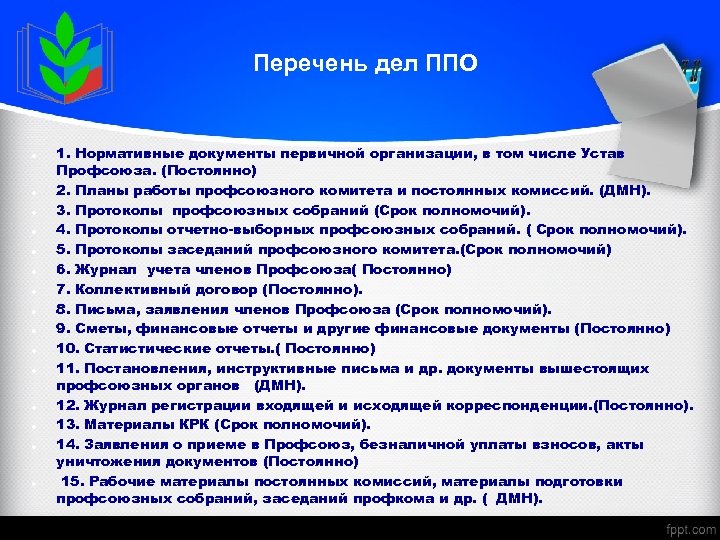 Перечень дел ППО

1. Нормативные документы первичной организации, в том числе Устав Профсоюза. (Постоянно)

2. Планы работы профсоюзного комитета и постоянных комиссий. (ДМН).

3. Протоколы профсоюзных собраний (Срок полномочий).

4. Протоколы отчетно-выборных профсоюзных собраний. ( Срок полномочий).

5. Протоколы заседаний профсоюзного комитета.(Срок полномочий)

6. Журнал учета членов Профсоюза( Постоянно)

7. Коллективный договор (Постоянно).

8. Письма, заявления членов Профсоюза (Срок полномочий).

9. Сметы, финансовые отчеты и другие финансовые документы (Постоянно)

10. Статистические отчеты.( Постоянно)

11. Постановления, инструктивные письма и др. документы вышестоящих профсоюзных органов (ДМН).

12. Журнал регистрации входящей и исходящей корреспонденции.(Постоянно).

13. Материалы КРК (Срок полномочий).

14. Заявления о приеме в Профсоюз, безналичной уплаты взносов, акты уничтожения документов (Постоянно)

15. Рабочие материалы постоянных комиссий, материалы подготовки профсоюзных собраний, заседаний профкома и др. ( ДМН).

fppt.com